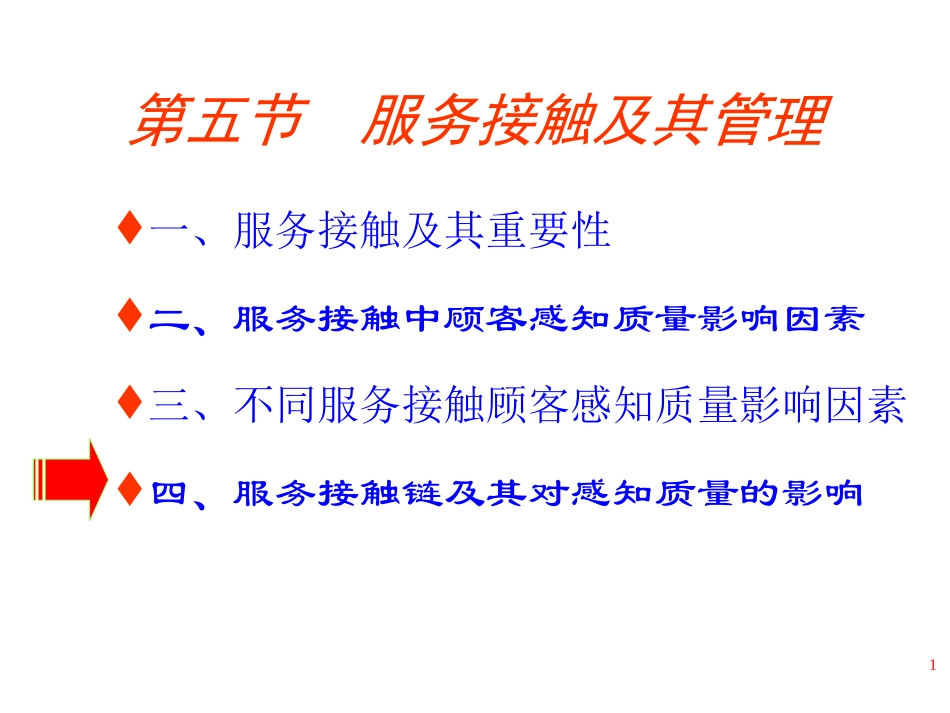 第五节　服务接触及其管理

♦一、服务接触及其重要性

♦二、服务接触中顾客感知质量影响因素

♦三、不同服务接触顾客感知质量影响因素

♦四、服务接触链及其对感知质量的影响

1